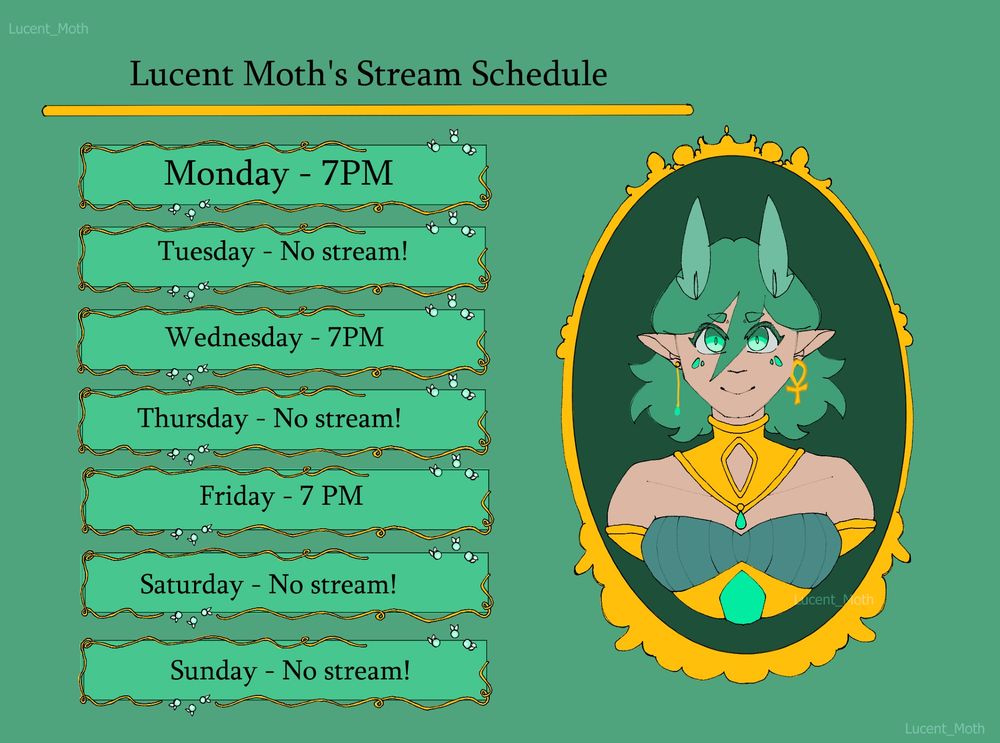 Lucent_Moth

Lucent Moth's Stream Schedule

Monday - 7PM

Tuesday - No stream!

Wednesday - 7PM

Thursday - No stream!

Friday - 7 PM

Saturday - No stream!

Sunday - No stream!

Lucent_Moth

Lucent_Moth